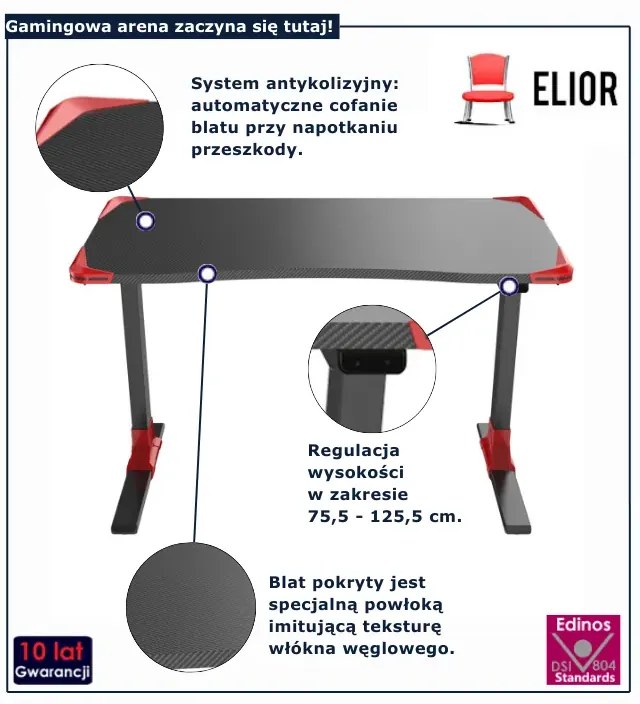 Gamingowa arena zaczyna się tutaj!

System antykolizyjny: automatyczne cofanie blatu przy napotkaniu przeszkody.

ELIOR

Regulacja wysokości w zakresie 75,5 - 125,5 cm.

Blat pokryty jest specjalną powłoką imitującą teksturę włókna węglowego.

10 lat Gwarancji

Edinos DSI 804 Standards